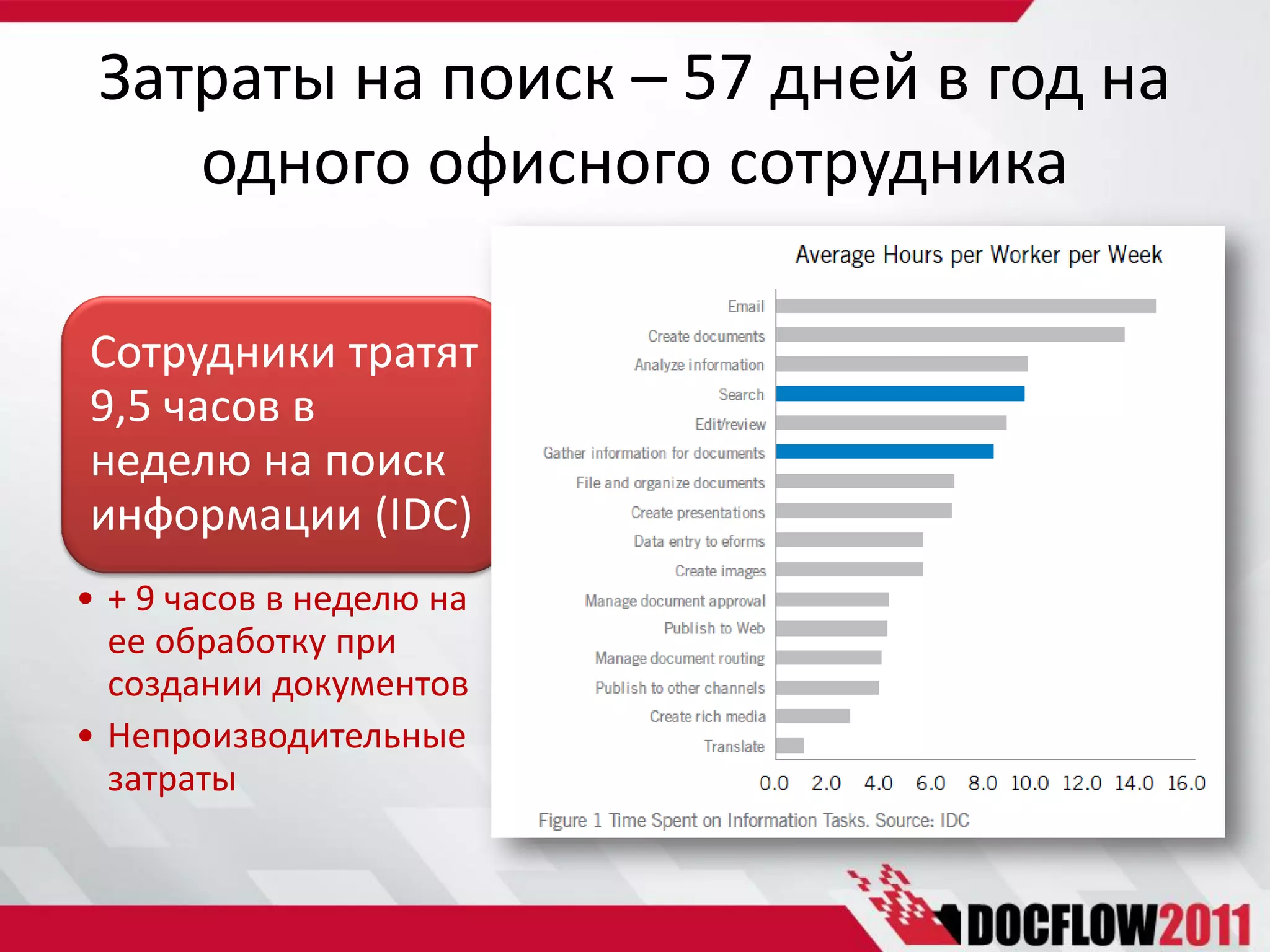 Затраты на поиск – 57 дней в год на одного офисного сотрудника

Сотрудники тратят 9,5 часов в неделю на поиск информации (IDC)

• + 9 часов в неделю на ее обработку при создании документов
• Непроизводительные затраты

Average Hours per Worker per Week

Email
Create documents
Analyze information
Search
Edit/review
Gather information for documents
File and organize documents
Create presentations
Data entry to eforms
Create images
Manage document approval
Publish to Web
Manage document routing
Publish to other channels
Create rich media
Translate

0.0 2.0 4.0 6.0 8.0 10.0 12.0 14.0 16.0

Figure 1 Time Spent on Information Tasks. Source: IDC

DOCFLOW2011